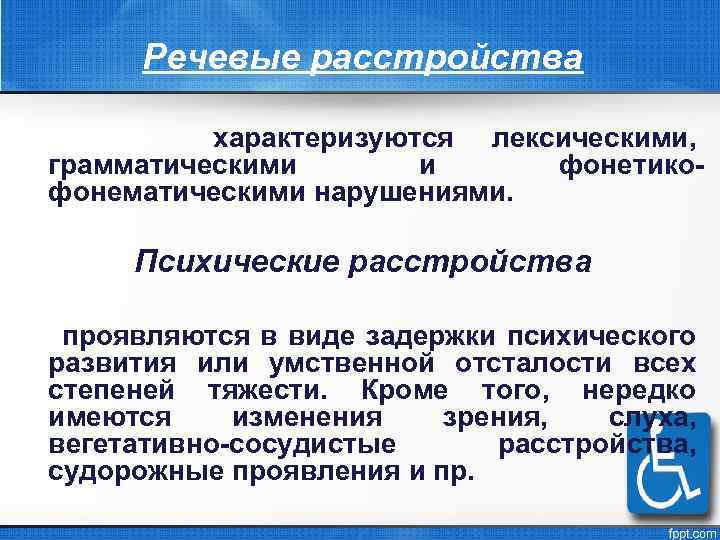 Речевые расстройства

характеризуются лексическими, грамматическими и фонетико-фонематическими нарушениями.

Психические расстройства

проявляются в виде задержки психического развития или умственной отсталости всех степеней тяжести. Кроме того, нередко имеются изменения зрения, слуха, вегетативно-сосудистые расстройства, судорожные проявления и пр.

fppt.com